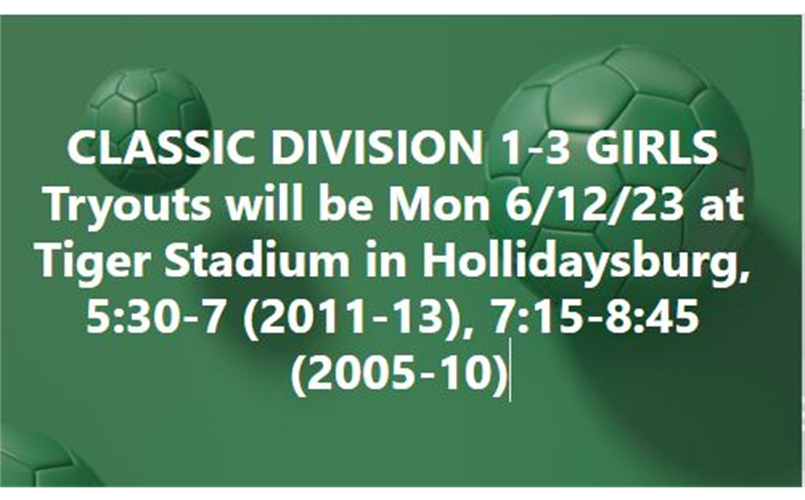 CLASSIC DIVISION 1-3 GIRLS Tryouts will be Mon 6/12/23 at Tiger Stadium in Hollidaysburg, 5:30-7 (2011-13), 7:15-8:45 (2005-10)